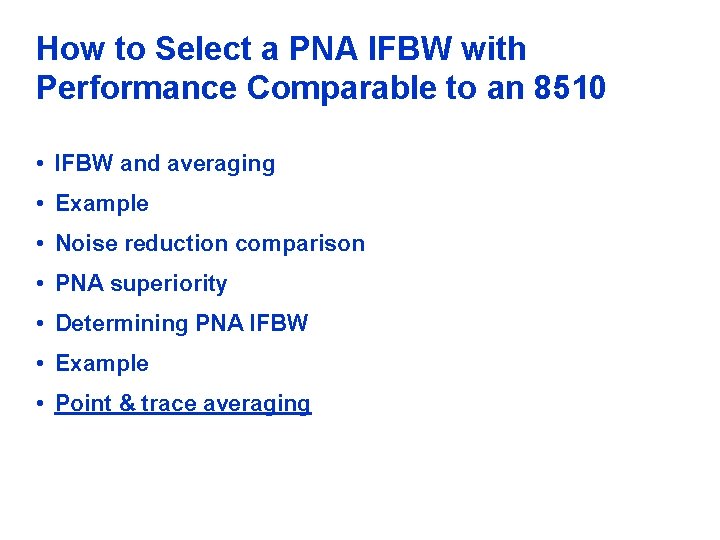 How to Select a PNA IFBW with Performance Comparable to an 8510

• IFBW and averaging
• Example
• Noise reduction comparison
• PNA superiority
• Determining PNA IFBW
• Example
• Point & trace averaging